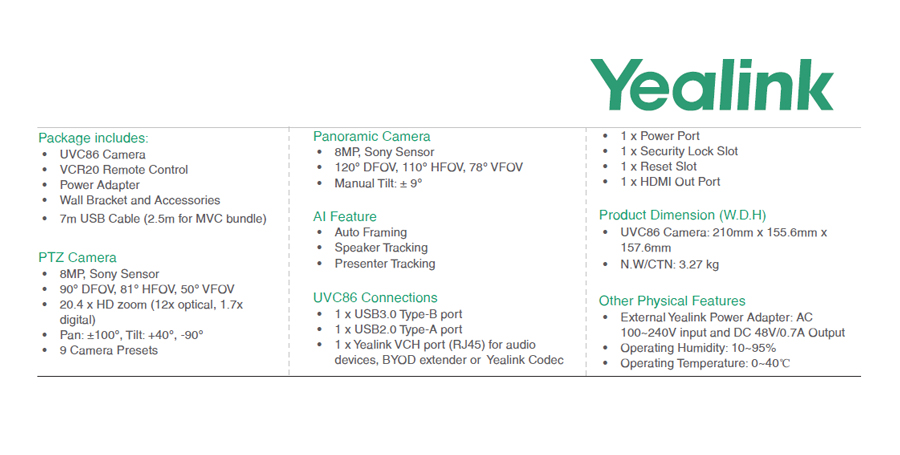 Yealink

Package includes:
• UVC86 Camera
• VCR20 Remote Control
• Power Adapter
• Wall Bracket and Accessories
• 7m USB Cable (2.5m for MVC bundle)

PTZ Camera
• 8MP, Sony Sensor
• 90° DFOV, 81° HFOV, 50° VFOV
• 20.4 x HD zoom (12x optical, 1.7x digital)
• Pan: ±100°, Tilt: +40°, -90°
• 9 Camera Presets

Panoramic Camera
• 8MP, Sony Sensor
• 120° DFOV, 110° HFOV, 78° VFOV
• Manual Tilt: ± 9°

AI Feature
• Auto Framing
• Speaker Tracking
• Presenter Tracking

UVC86 Connections
• 1 x USB3.0 Type-B port
• 1 x USB2.0 Type-A port
• 1 x Yealink VCH port (RJ45) for audio devices, BYOD extender or Yealink Codec

• 1 x Power Port
• 1 x Security Lock Slot
• 1 x Reset Slot
• 1 x HDMI Out Port

Product Dimension (W.D.H)
• UVC86 Camera: 210mm x 155.6mm x 157.6mm
• N.W/CTN: 3.27 kg

Other Physical Features
• External Yealink Power Adapter: AC 100~240V input and DC 48V/0.7A Output
• Operating Humidity: 10~95%
• Operating Temperature: 0~40℃